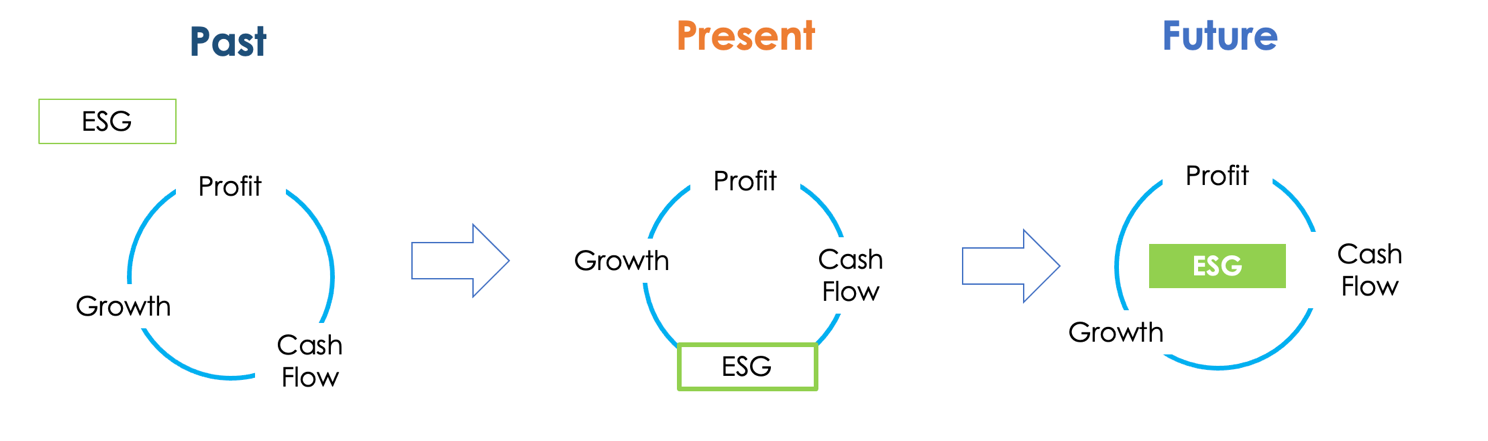 Past

ESG

Profit

Growth

Cash Flow

Present

Profit

Growth

Cash Flow

ESG

Future

Profit

ESG

Cash Flow

Growth